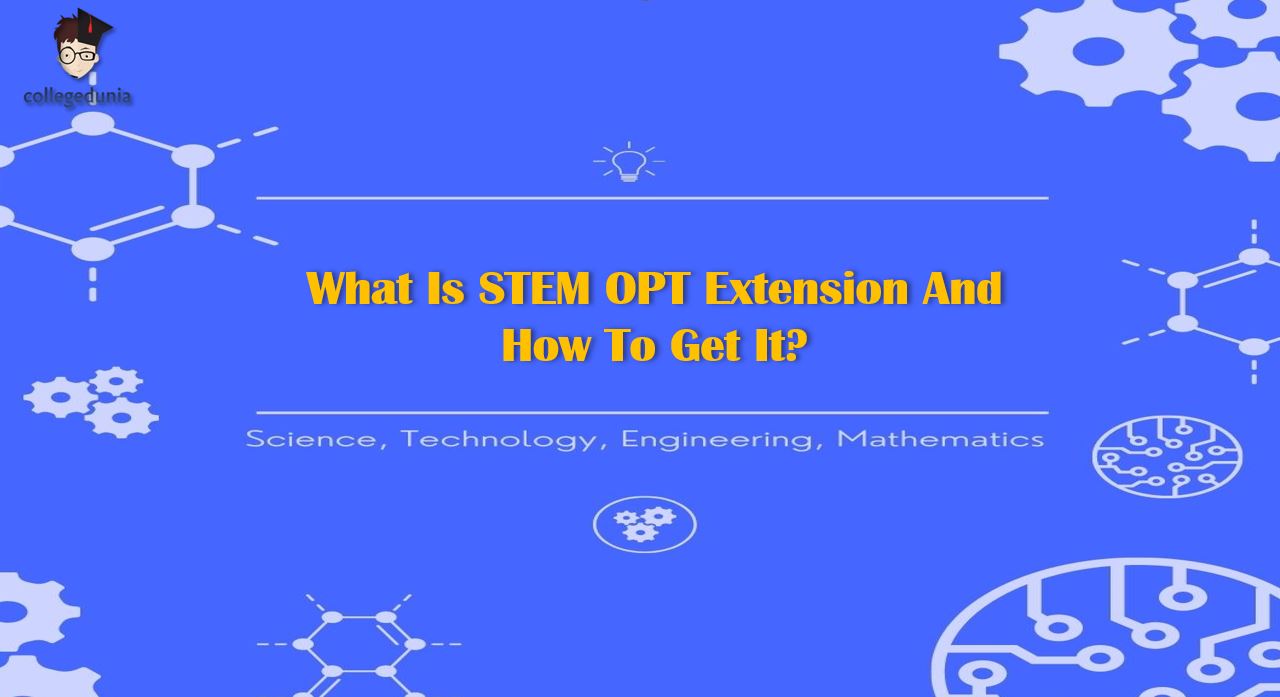 collegedunia

What Is STEM OPT Extension And How To Get It?

Science, Technology, Engineering, Mathematics